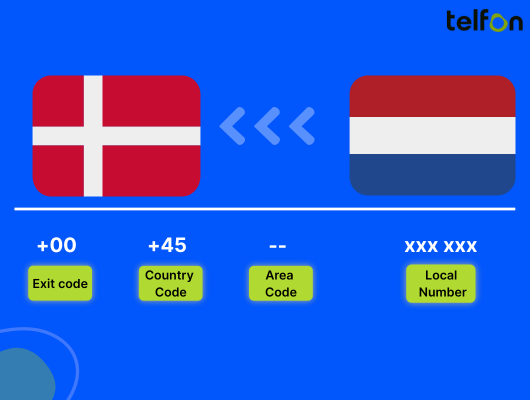 telfon

+00
Exit code

+45
Country Code

--
Area Code

xxx xxx
Local Number